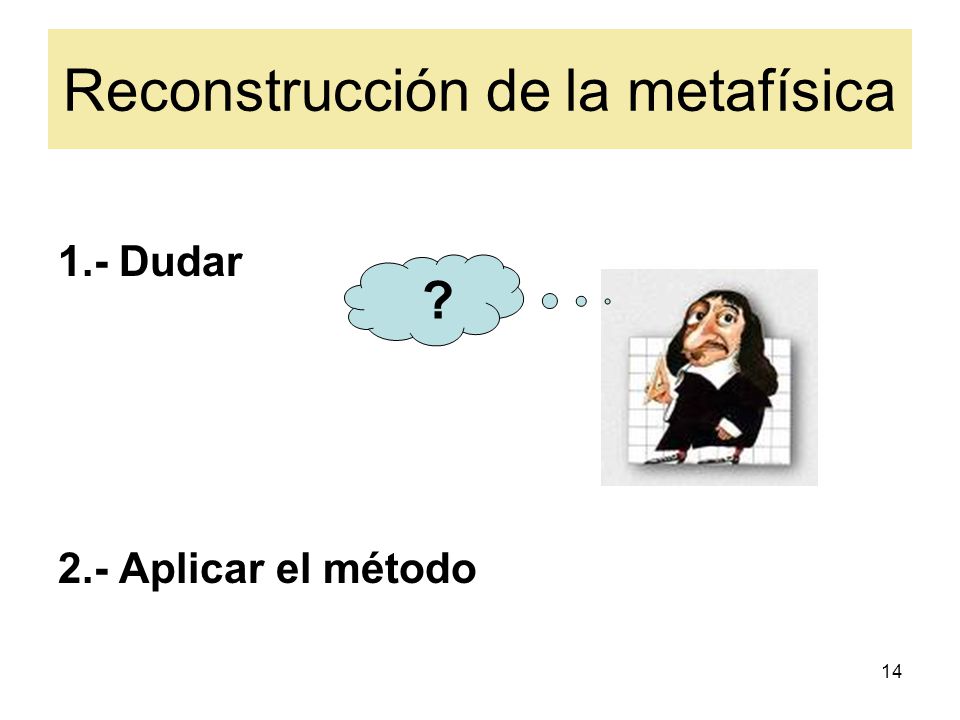 Reconstrucción de la metafísica

1.- Dudar

?

2.- Aplicar el método

14